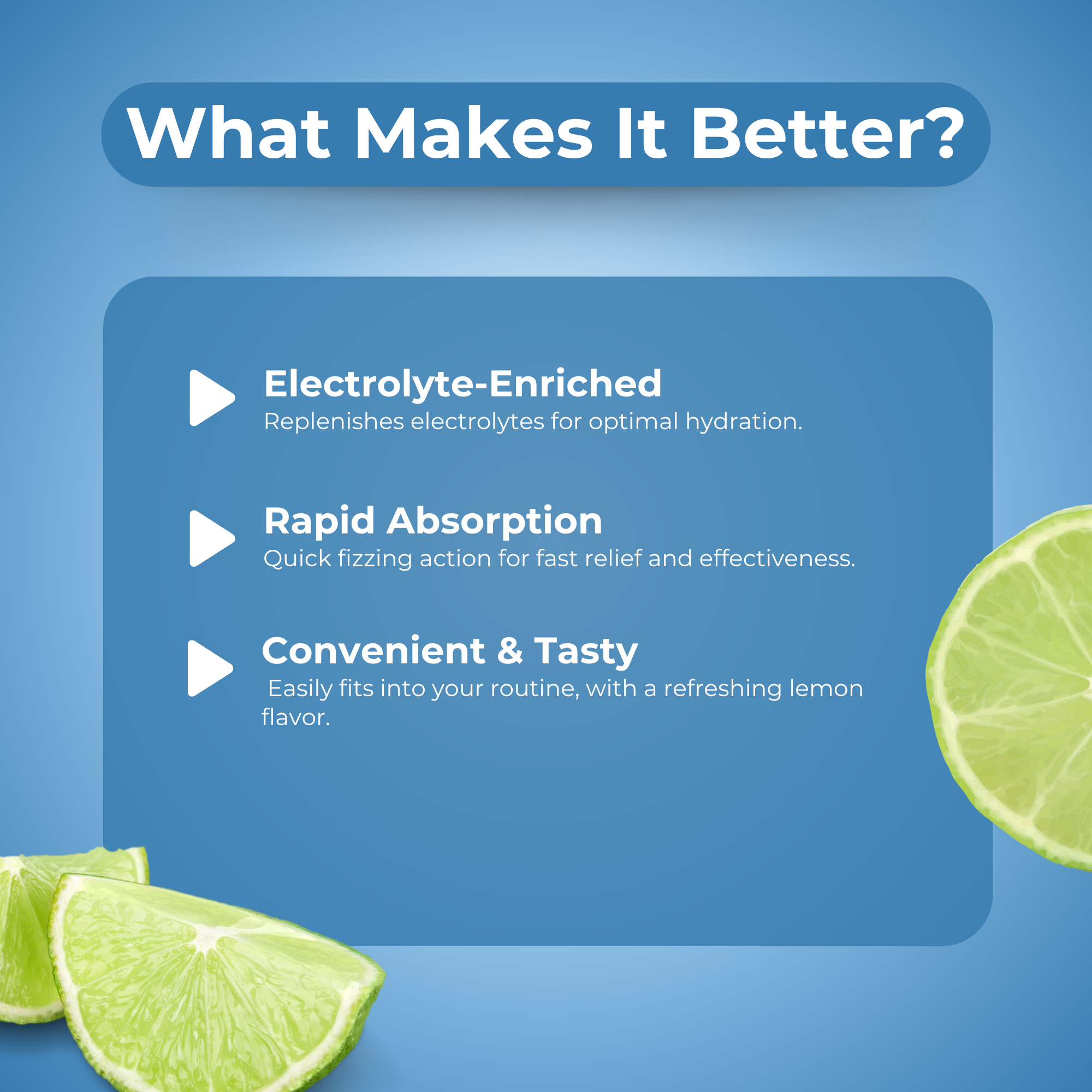 What Makes It Better?

Electrolyte-Enriched
Replenishes electrolytes for optimal hydration.

Rapid Absorption
Quick fizzing action for fast relief and effectiveness.

Convenient & Tasty
Easily fits into your routine, with a refreshing lemon flavor.